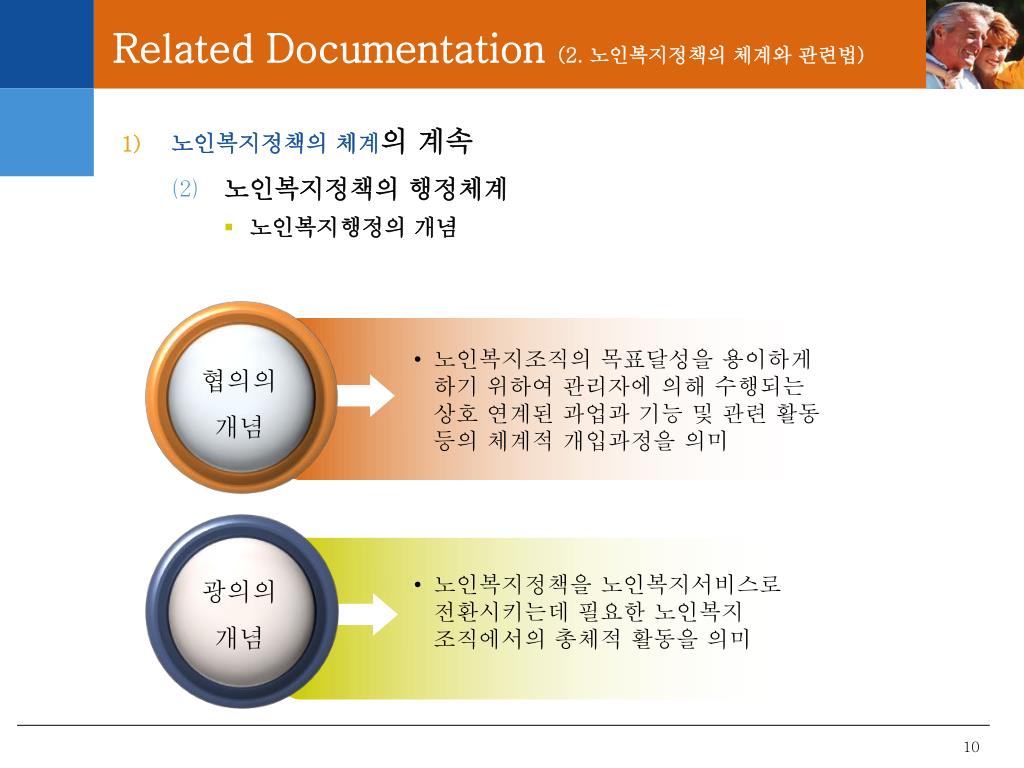 Related Documentation (2. 노인복지정책의 체계와 관련법)

1) 노인복지정책의 체계의 계속

(2) 노인복지정책의 행정체계

▪ 노인복지행정의 개념

협의의 개념

• 노인복지조직의 목표달성을 용이하게 하기 위하여 관리자에 의해 수행되는 상호 연계된 과업과 기능 및 관련 활동 등의 체계적 개입과정을 의미

광의의 개념

• 노인복지정책을 노인복지서비스로 전환시키는데 필요한 노인복지 조직에서의 총체적 활동을 의미

10